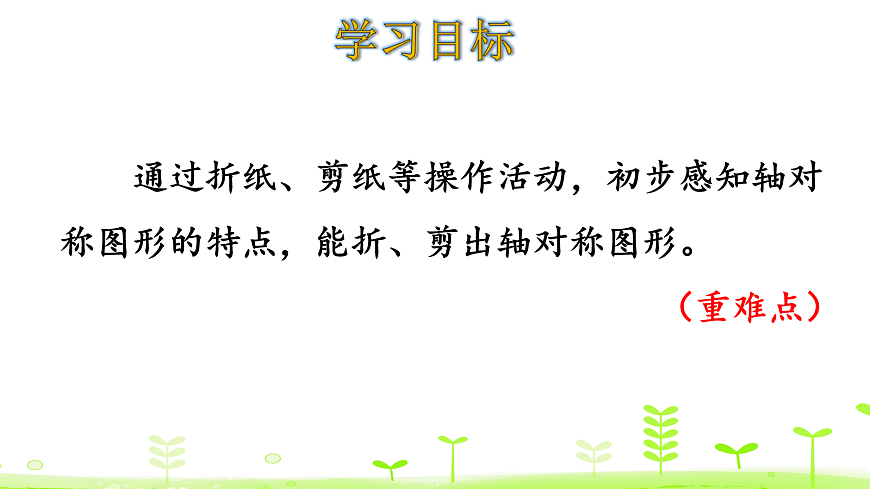 学习目标

通过折纸、剪纸等操作活动，初步感知轴对称图形的特点，能折、剪出轴对称图形。

（重难点）